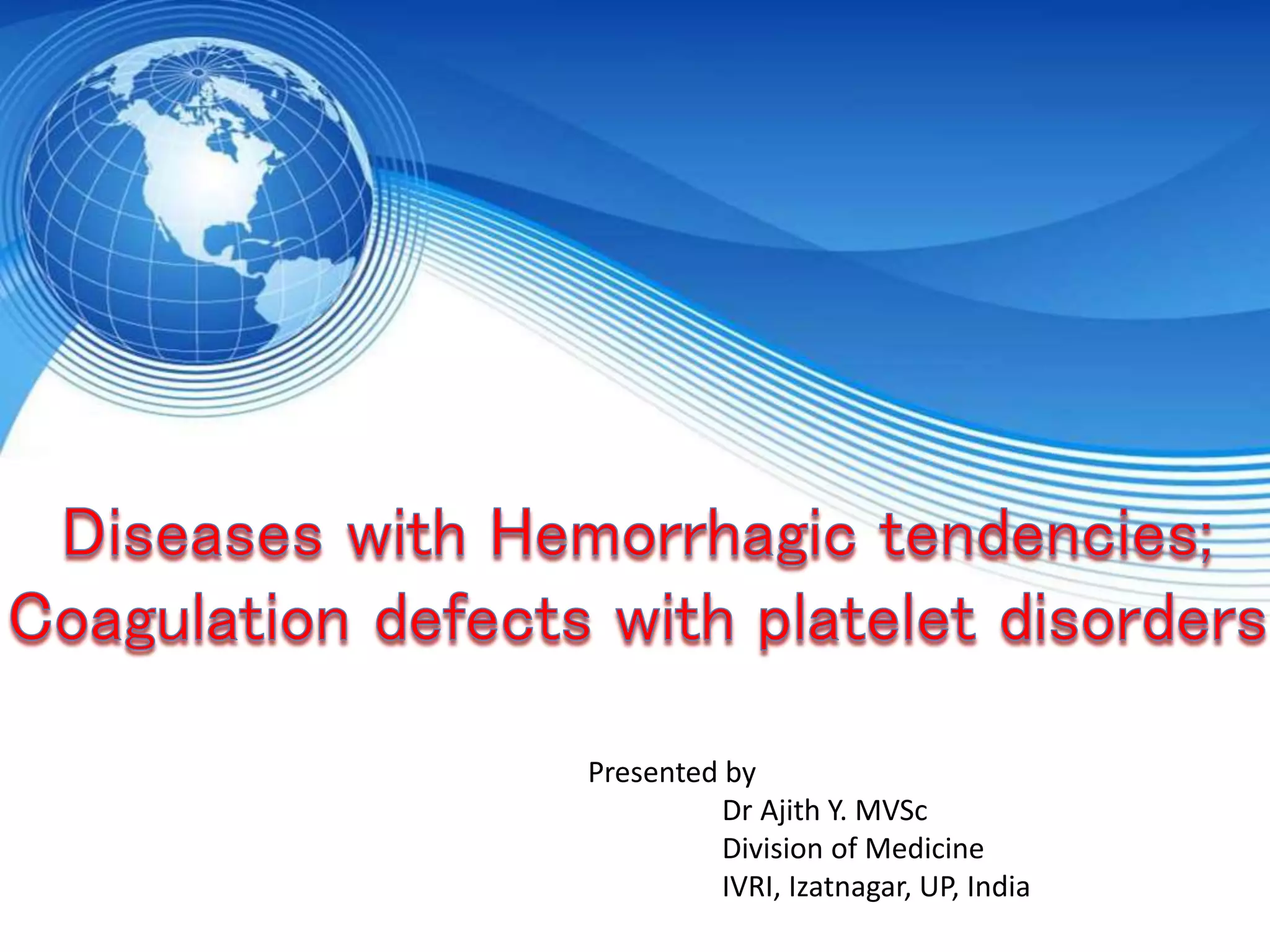 Diseases with Hemorrhagic tendencies; Coagulation defects with platelet disorders

Presented by
Dr Ajith Y. MVSc
Division of Medicine
IVRI, Izatnagar, UP, India